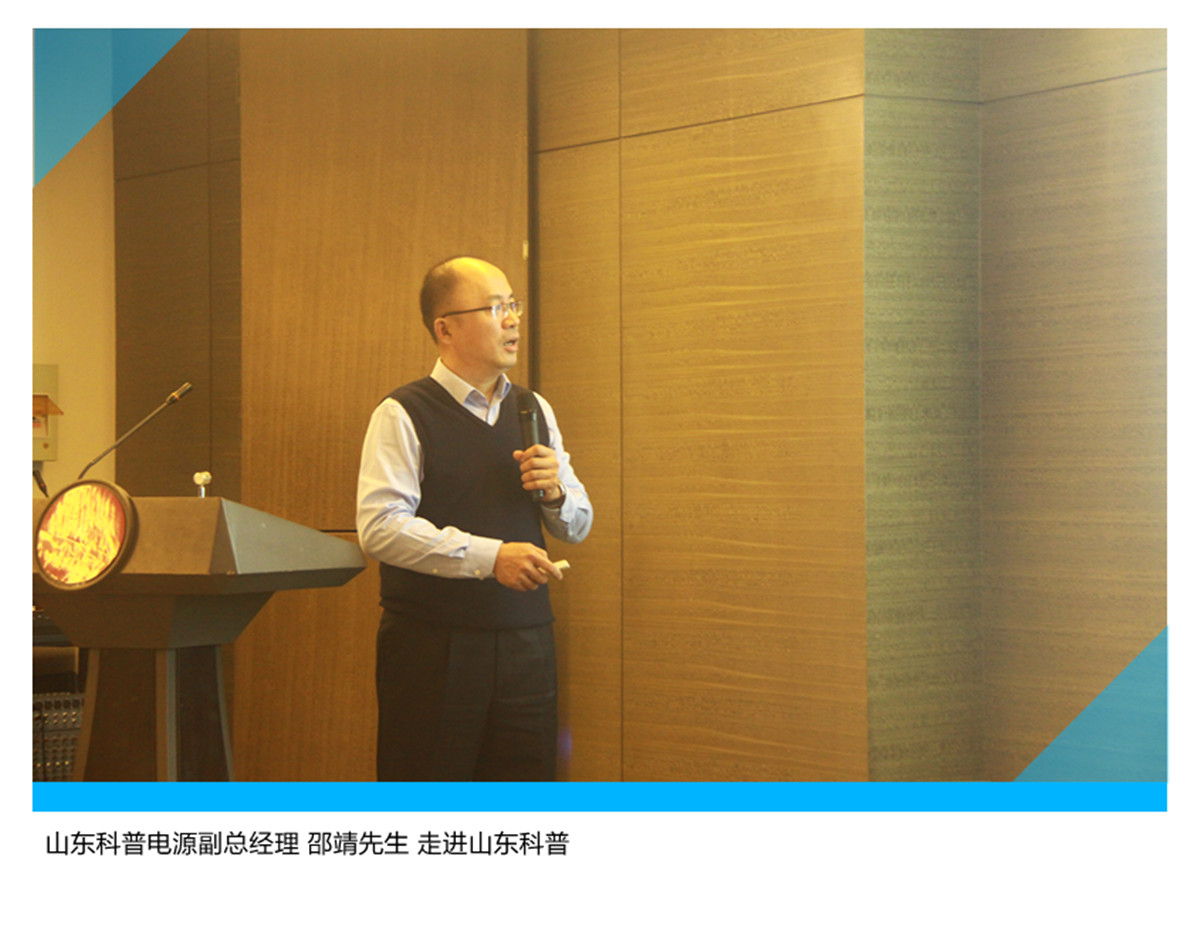 山东科普电源副总经理 邵靖先生 走进山东科普